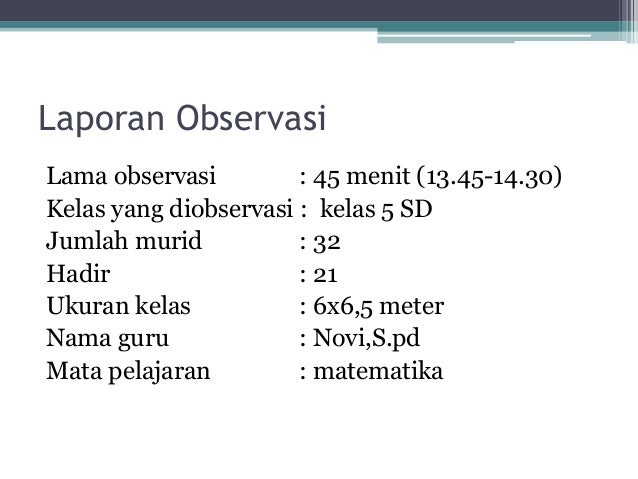 Laporan Observasi

Lama observasi : 45 menit (13.45-14.30)
Kelas yang diobservasi : kelas 5 SD
Jumlah murid : 32
Hadir : 21
Ukuran kelas : 6x6,5 meter
Nama guru : Novi,S.pd
Mata pelajaran : matematika